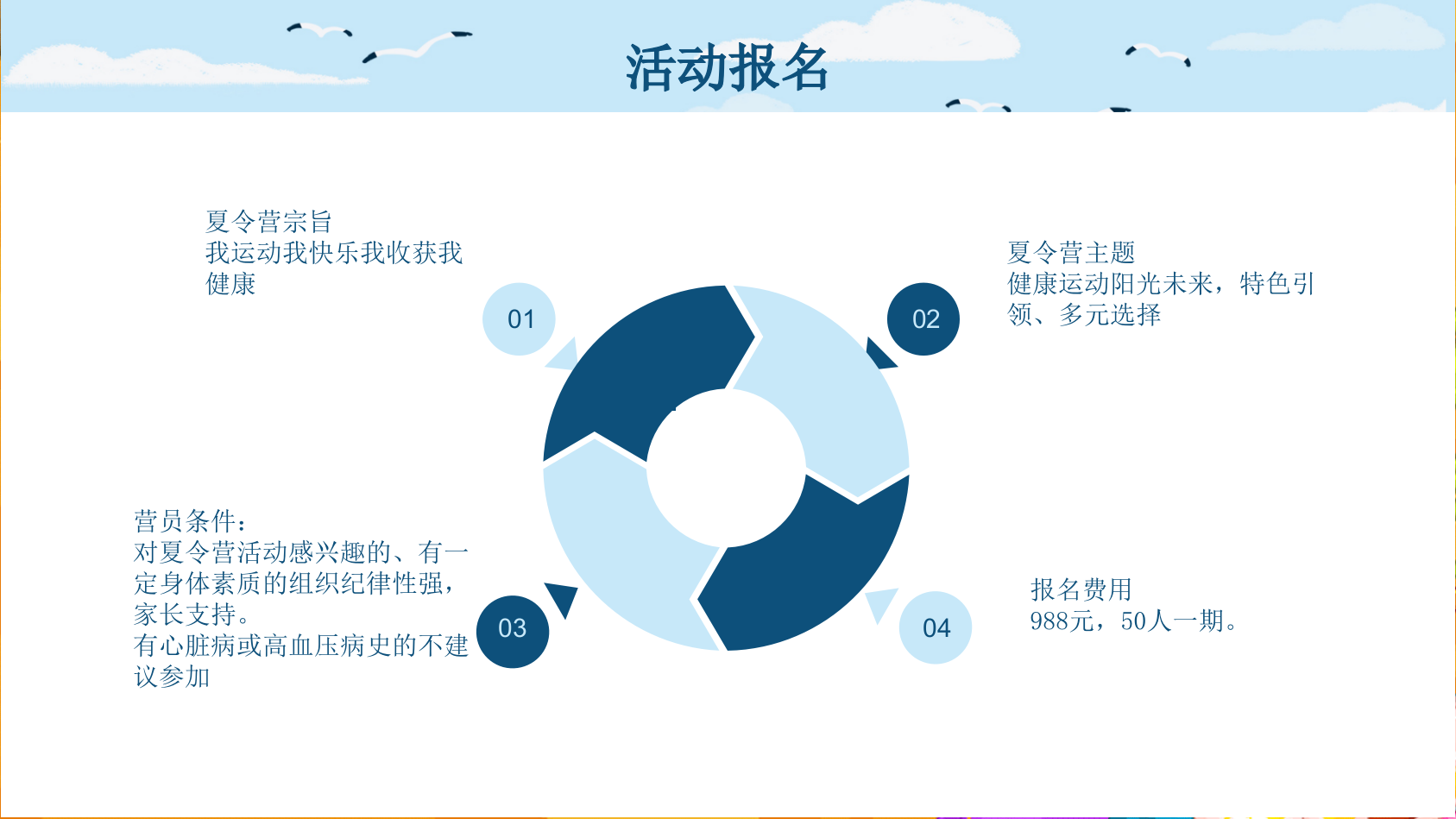 活动报名

夏令营宗旨
我运动我快乐我收获我健康

01

02

夏令营主题
健康运动阳光未来，特色引领、多元选择

营员条件：
对夏令营活动感兴趣的、有一定身体素质的组织纪律性强，家长支持。
有心脏病或高血压病史的不建议参加

03

04

报名费用
988元，50人一期。